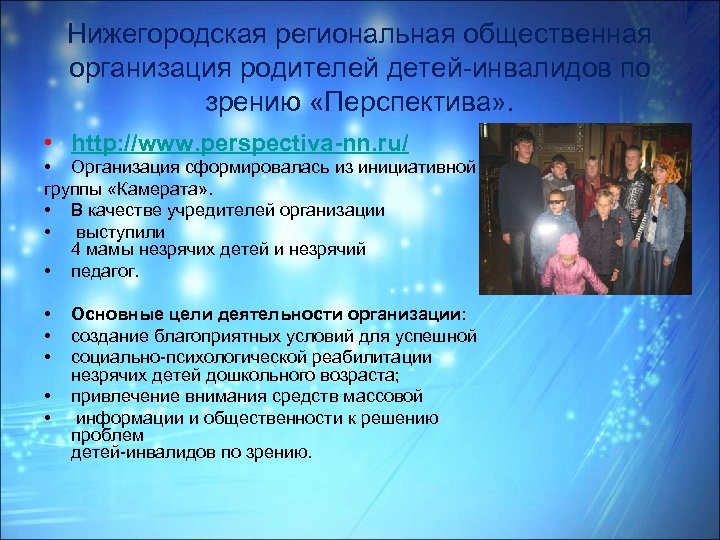 Нижегородская региональная общественная организация родителей детей-инвалидов по зрению «Перспектива».

• http://www.perspectiva-nn.ru/
• Организация сформировалась из инициативной группы «Камерата».
• В качестве учредителей организации
• выступили
4 мамы незрячих детей и незрячий
• педагог.

• Основные цели деятельности организации:
• создание благоприятных условий для успешной
• социально-психологической реабилитации незрячих детей дошкольного возраста;
• привлечение внимания средств массовой
• информации и общественности к решению проблем
детей-инвалидов по зрению.